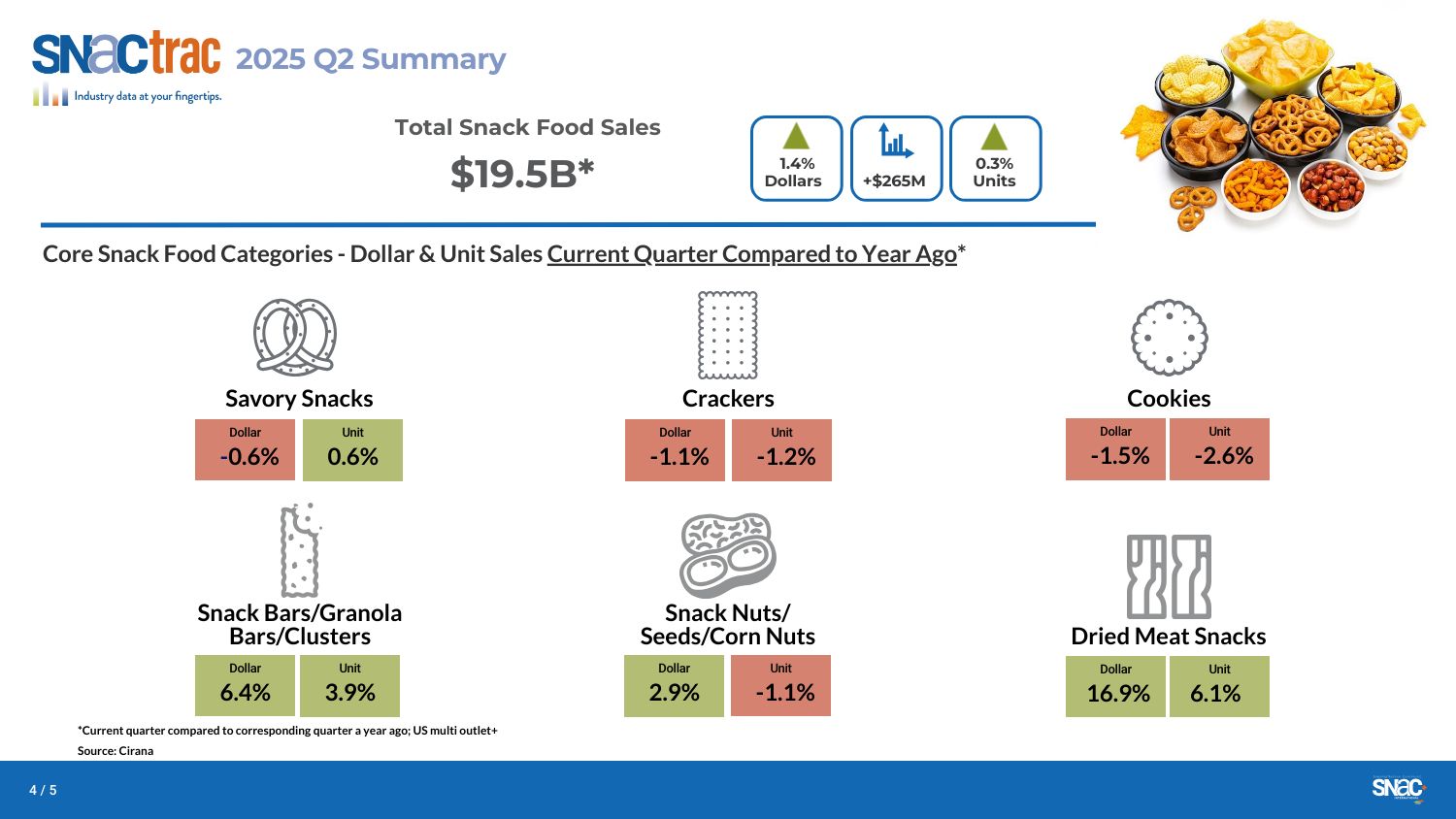 SNACtrac 2025 Q2 Summary
Industry data at your fingertips.

Total Snack Food Sales
$19.5B*

1.4% Dollars

+$265M

0.3% Units

Core Snack Food Categories - Dollar & Unit Sales Current Quarter Compared to Year Ago*

Savory Snacks

| Dollar | Unit |
|---|---|
| -0.6% | 0.6% |

Crackers

| Dollar | Unit |
|---|---|
| -1.1% | -1.2% |

Cookies

| Dollar | Unit |
|---|---|
| -1.5% | -2.6% |

Snack Bars/Granola Bars/Clusters

| Dollar | Unit |
|---|---|
| 6.4% | 3.9% |

Snack Nuts/ Seeds/Corn Nuts

| Dollar | Unit |
|---|---|
| 2.9% | -1.1% |

Dried Meat Snacks

| Dollar | Unit |
|---|---|
| 16.9% | 6.1% |

*Current quarter compared to corresponding quarter a year ago; US multi outlet+
Source: Cirana

4 / 5

SNAC